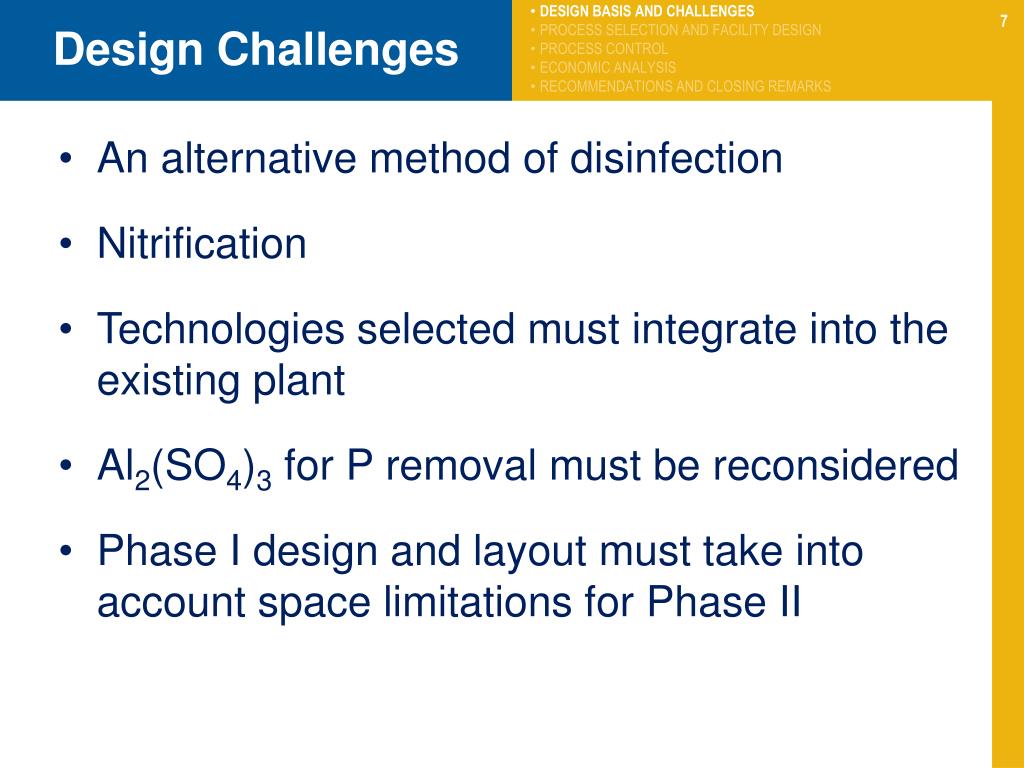 Design Challenges

• DESIGN BASIS AND CHALLENGES
• PROCESS SELECTION AND FACILITY DESIGN
• PROCESS CONTROL
• ECONOMIC ANALYSIS
• RECOMMENDATIONS AND CLOSING REMARKS

7

• An alternative method of disinfection

• Nitrification

• Technologies selected must integrate into the existing plant

• $Al_2(SO_4)_3$ for P removal must be reconsidered

• Phase I design and layout must take into account space limitations for Phase II